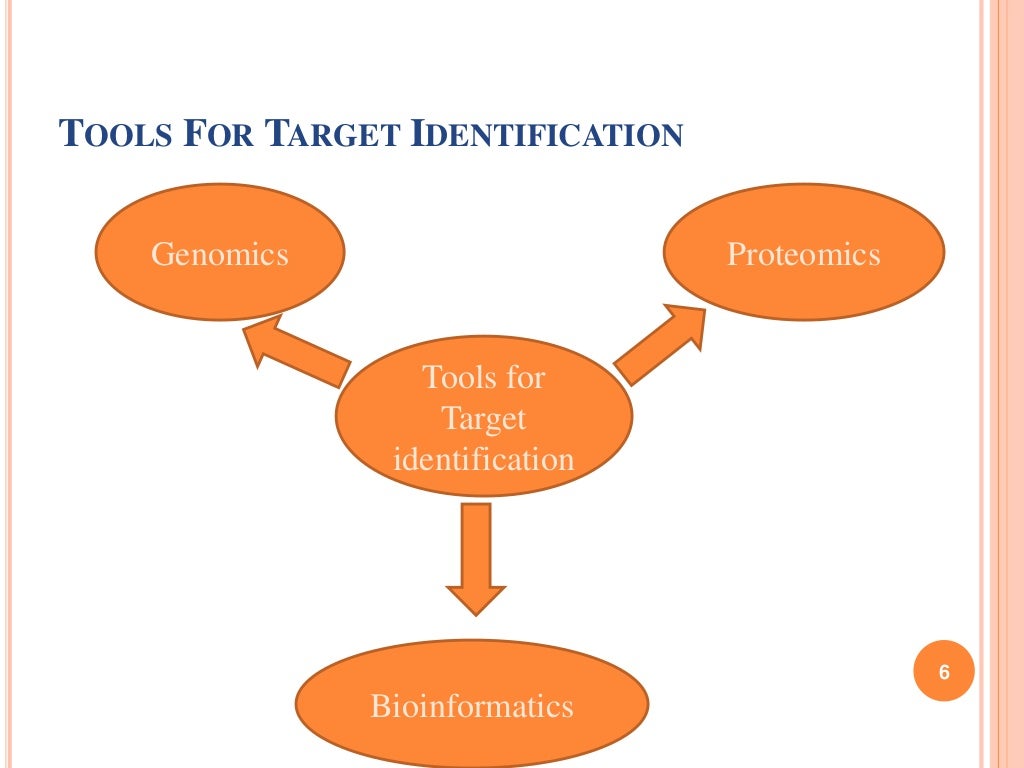 TOOLS FOR TARGET IDENTIFICATION

Genomics

Proteomics

Tools for Target identification

Bioinformatics

6